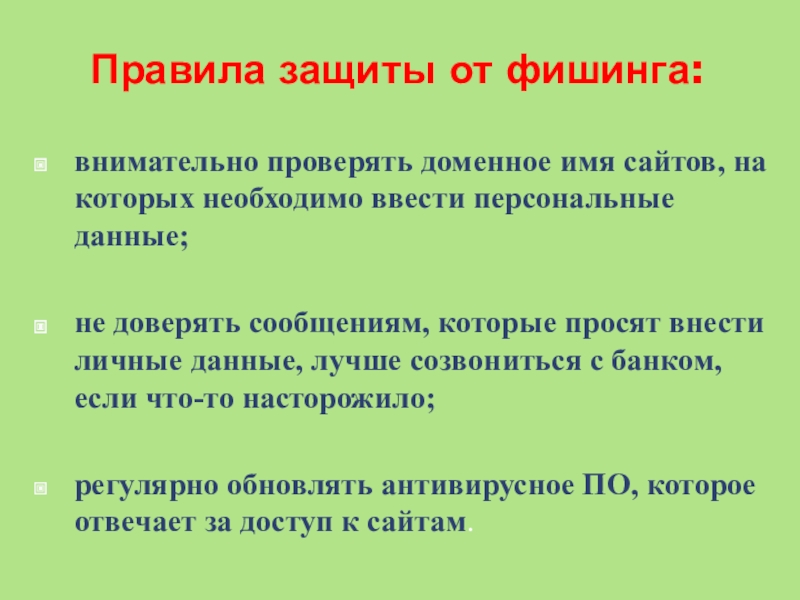 Правила защиты от фишинга:

внимательно проверять доменное имя сайтов, на которых необходимо ввести персональные данные;

не доверять сообщениям, которые просят внести личные данные, лучше созвониться с банком, если что-то насторожило;

регулярно обновлять антивирусное ПО, которое отвечает за доступ к сайтам.